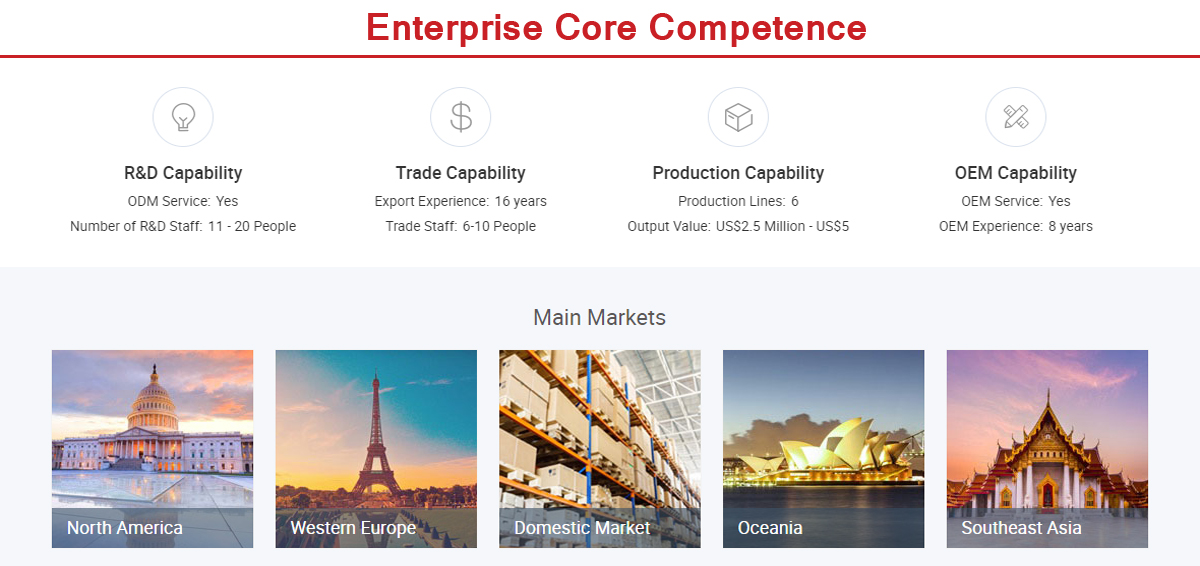 Enterprise Core Competence

R&D Capability
ODM Service: Yes
Number of R&D Staff: 11 - 20 People

Trade Capability
Export Experience: 16 years
Trade Staff: 6-10 People

Production Capability
Production Lines: 6
Output Value: US$2.5 Million - US$5

OEM Capability
OEM Service: Yes
OEM Experience: 8 years

Main Markets

North America

Western Europe

Domestic Market

Oceania

Southeast Asia